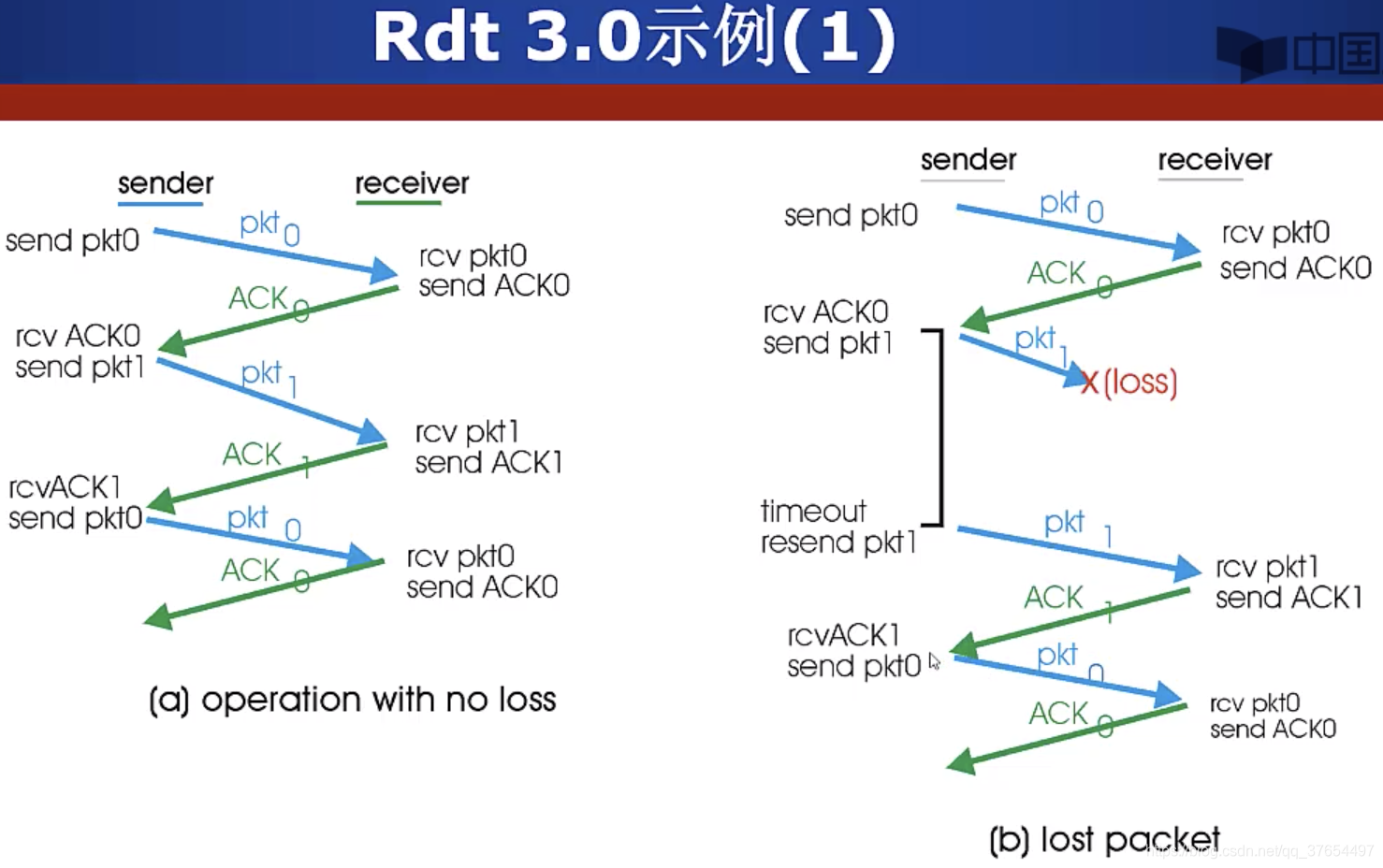 Rdt 3.0示例(1)

中国

sender receiver

send pkt0

pkt 0

rcv pkt0
send ACK0

ACK 0

rcv ACK0
send pkt1

pkt 1

rcv pkt1
send ACK1

ACK 1

rcvACK1
send pkt0

pkt 0

rcv pkt0
send ACK0

ACK 0

(a) operation with no loss

sender receiver

send pkt0

pkt 0

rcv pkt0
send ACK0

ACK 0

rcv ACK0
send pkt1

pkt 1

X (loss)

timeout
resend pkt1

pkt 1

rcv pkt1
send ACK1

ACK 1

rcvACK1
send pkt0

pkt 0

rcv pkt0
send ACK0

ACK 0

(b) lost packet

https://blog.csdn.net/qq_37654497